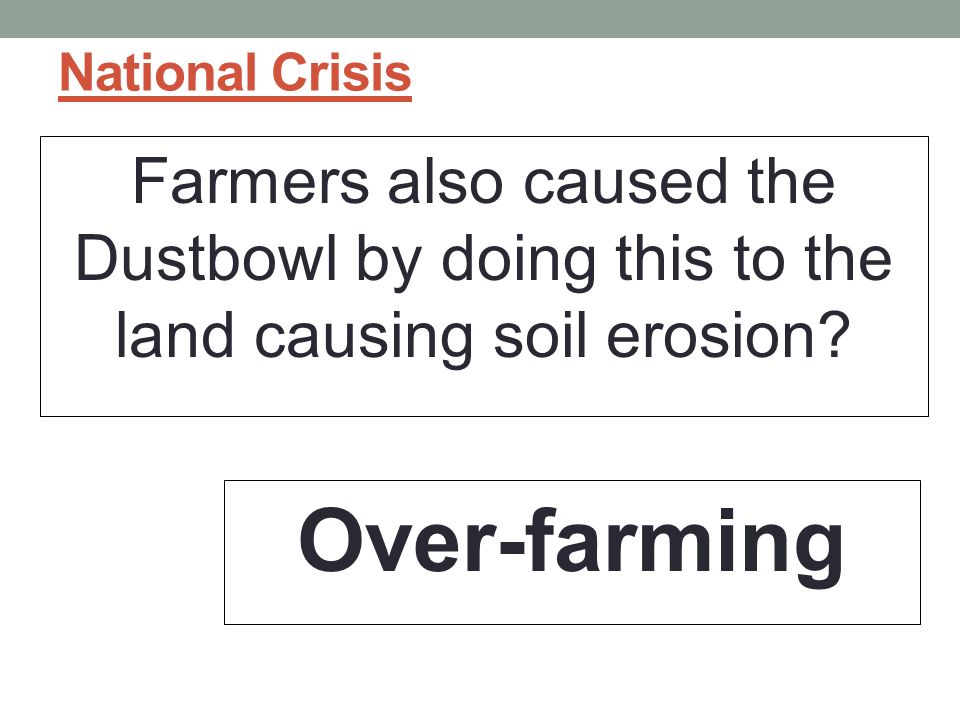 National Crisis

Farmers also caused the Dustbowl by doing this to the land causing soil erosion?

Over-farming